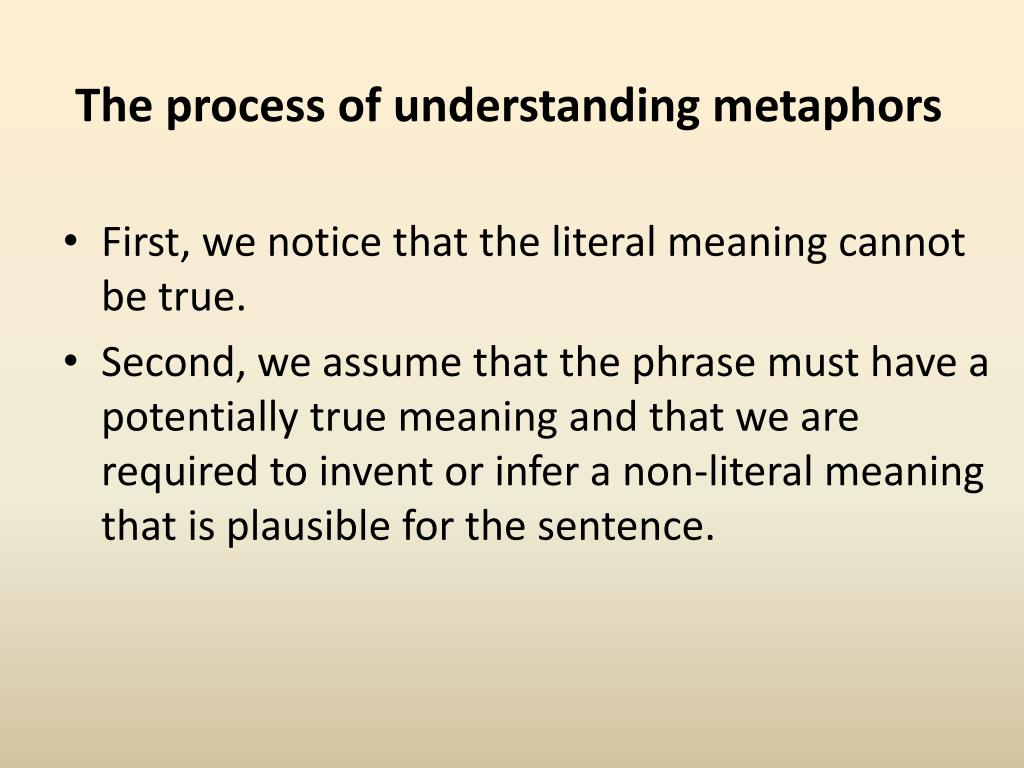 The process of understanding metaphors

• First, we notice that the literal meaning cannot be true.
• Second, we assume that the phrase must have a potentially true meaning and that we are required to invent or infer a non-literal meaning that is plausible for the sentence.